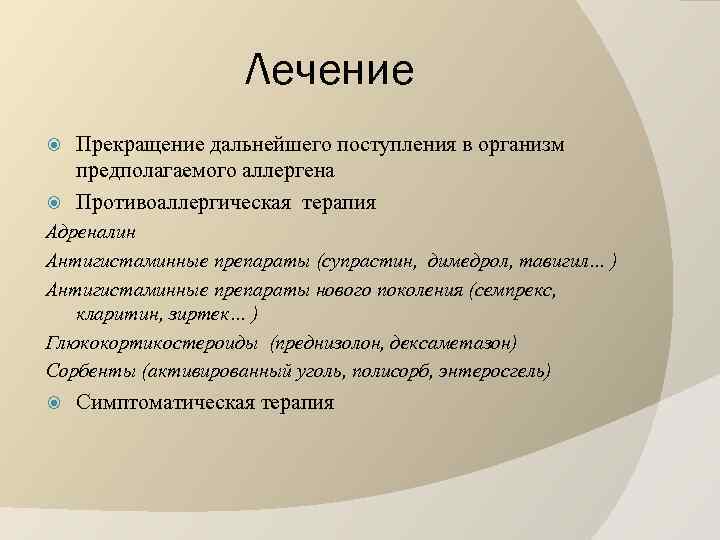 Лечение

Прекращение дальнейшего поступления в организм предполагаемого аллергена

Противоаллергическая терапия

Адреналин

Антигистаминные препараты (супрастин, димедрол, тавигил… )

Антигистаминные препараты нового поколения (семпрекс, кларитин, зиртек… )

Глюкокортикостероиды (преднизолон, дексаметазон)

Сорбенты (активированный уголь, полисорб, энтеросгель)

Симптоматическая терапия